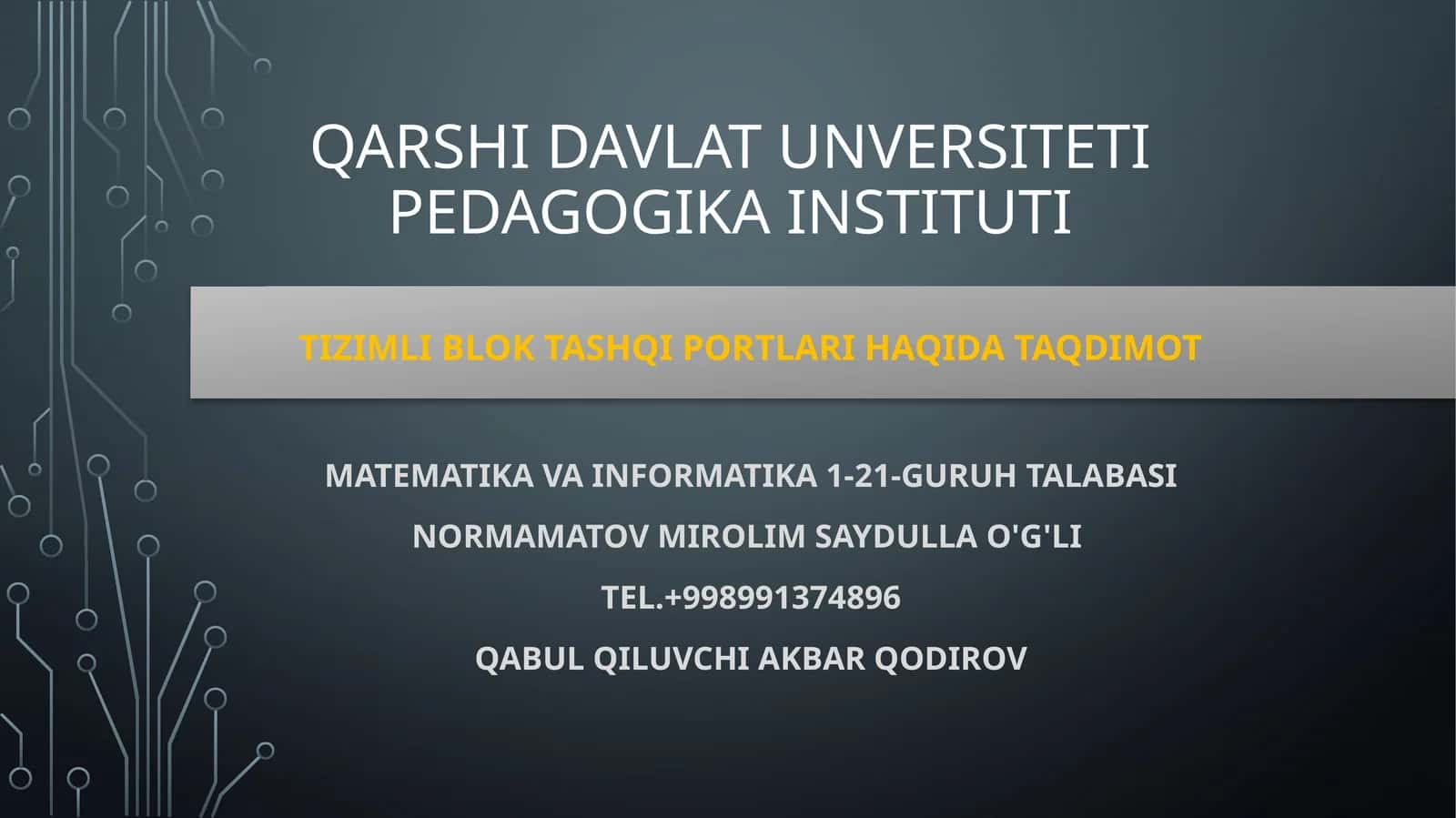 QARSHI DAVLAT UNVERSITETI PEDAGOGIKA INSTITUTI

TIZIMLI BLOK TASHQI PORTLARI HAQIDA TAQDIMOT

MATEMATIKA VA INFORMATIKA 1-21-GURUH TALABASI

NORMAMATOV MIROLIM SAYDULLA O'G'LI

TEL.+998991374896

QABUL QILUVCHI AKBAR QODIROV